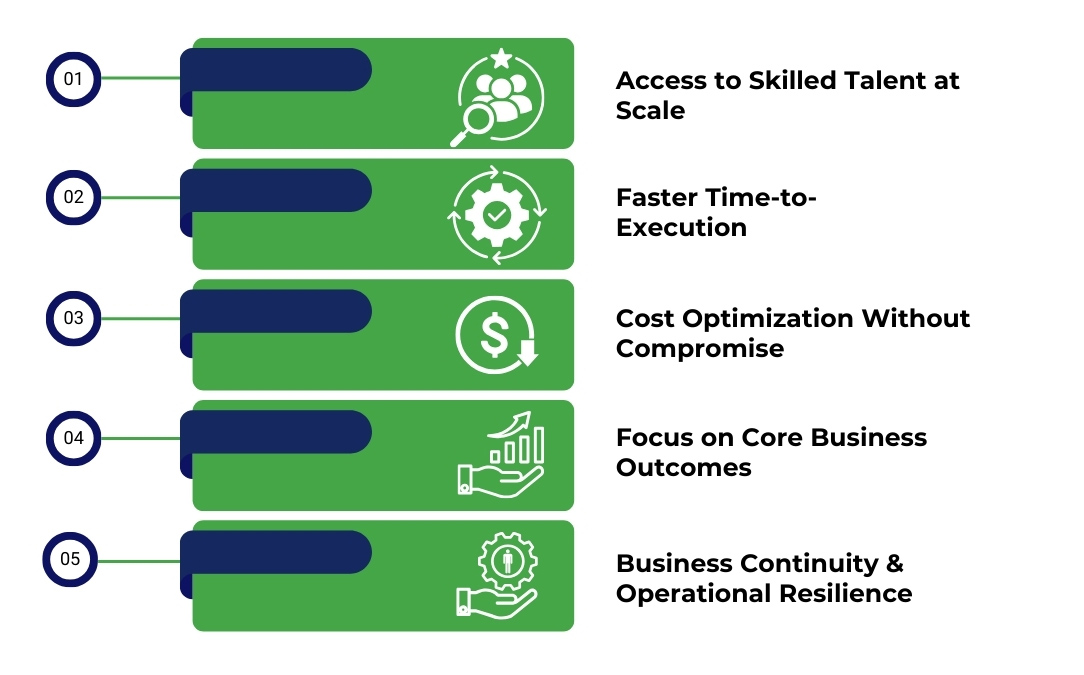 01

Access to Skilled Talent at Scale

02

Faster Time-to-Execution

03

Cost Optimization Without Compromise

04

Focus on Core Business Outcomes

05

Business Continuity & Operational Resilience